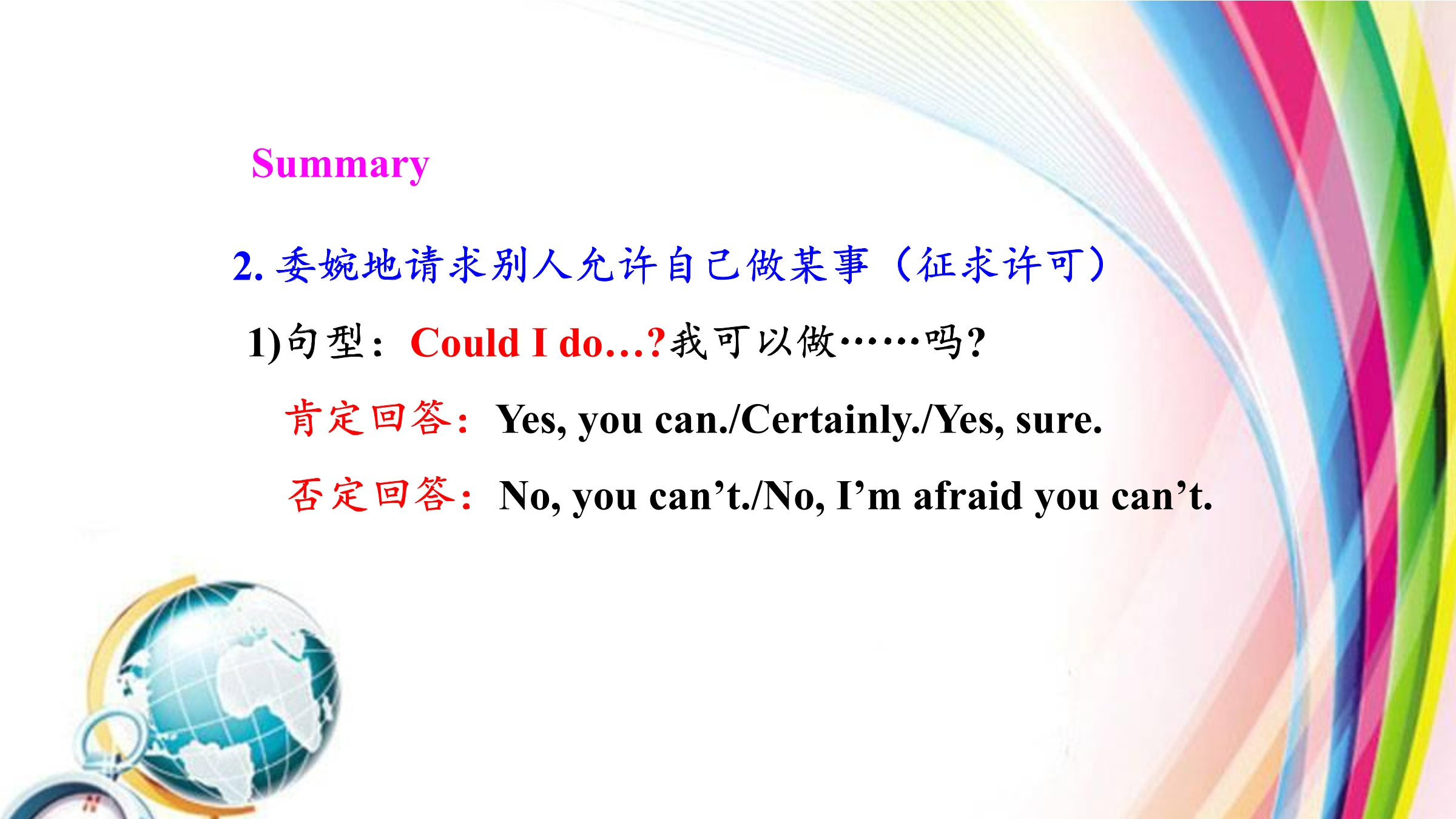 Summary

2. 委婉地请求别人允许自己做某事（征求许可）

1)句型：Could I do…?我可以做……吗?

肯定回答：Yes, you can./Certainly./Yes, sure.

否定回答：No, you can’t./No, I’m afraid you can’t.